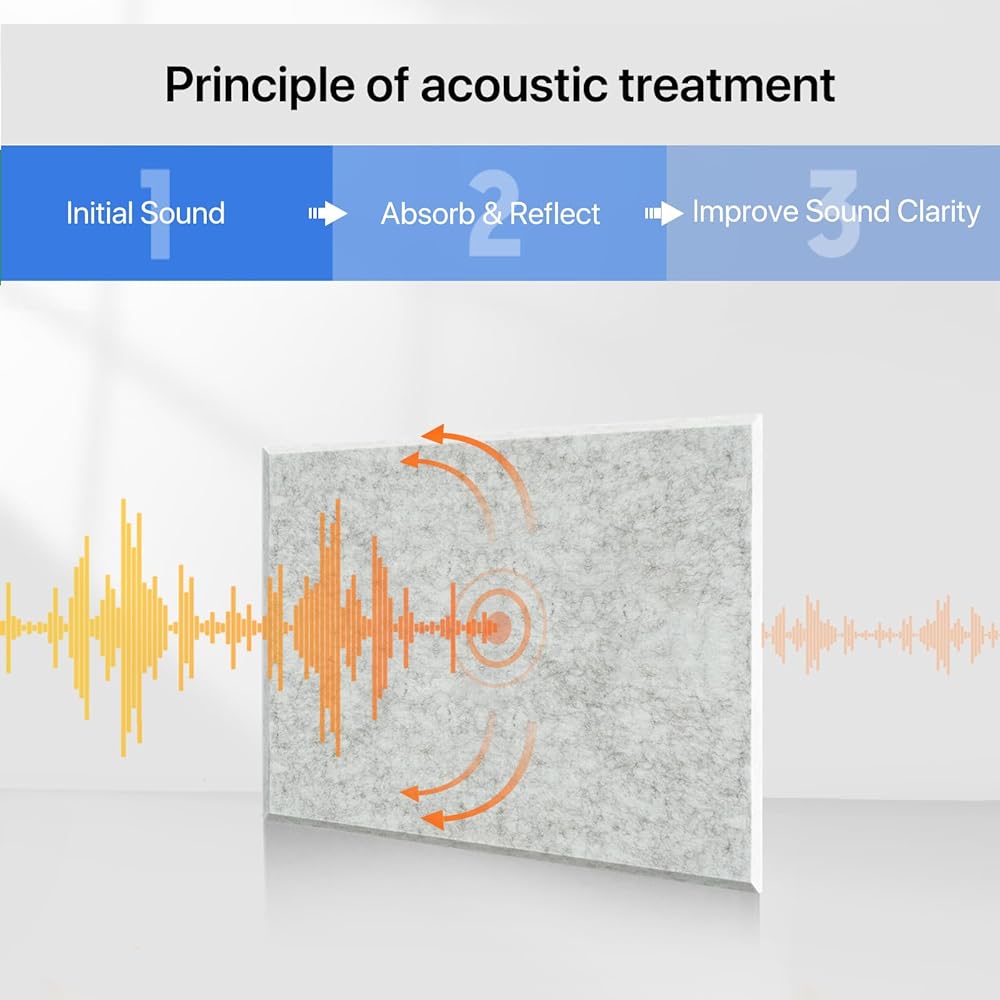 Principle of acoustic treatment

1 Initial Sound

2 Absorb & Reflect

3 Improve Sound Clarity